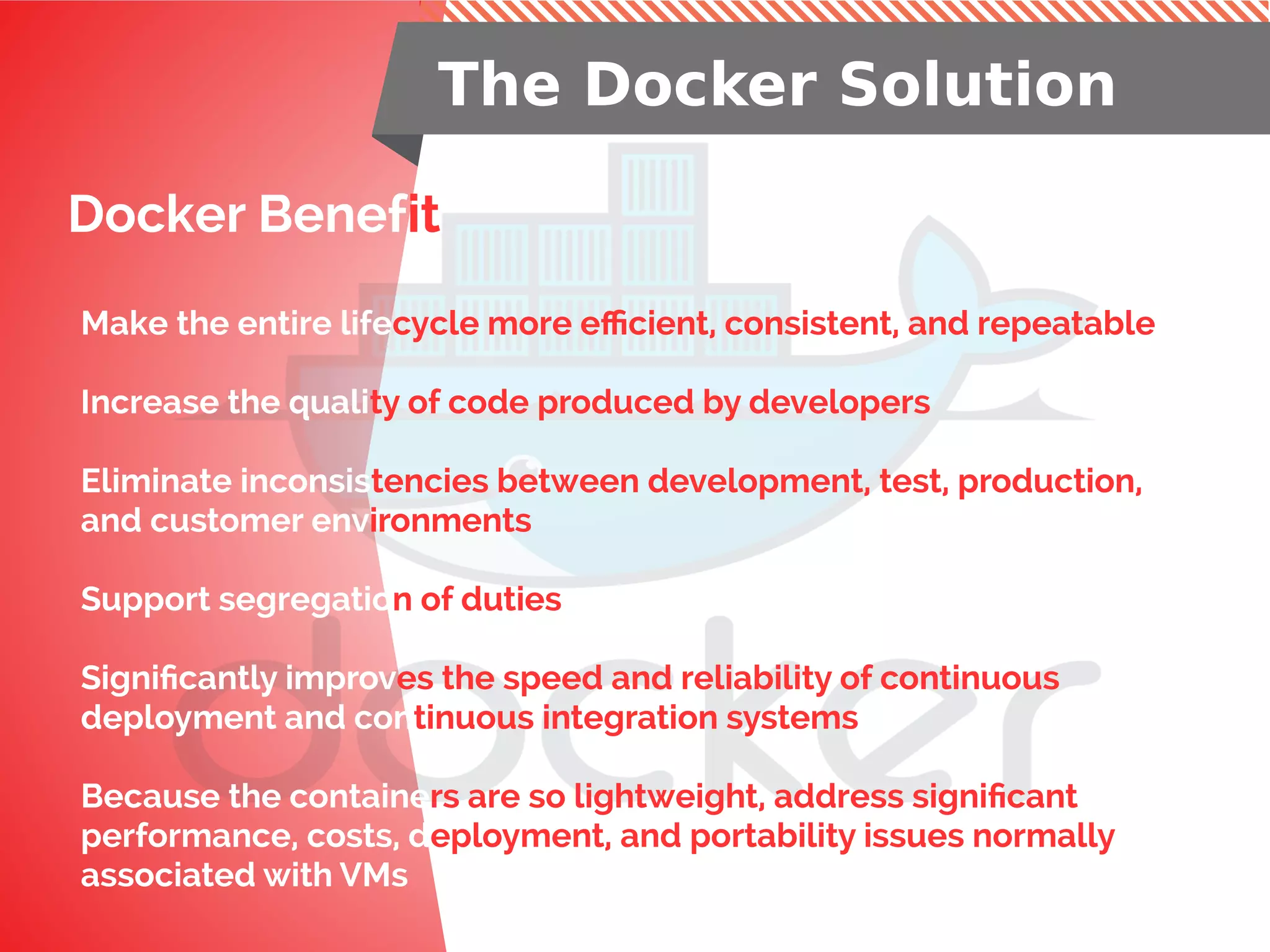 The Docker Solution

Docker Benefit

Make the entire lifecycle more efficient, consistent, and repeatable

Increase the quality of code produced by developers

Eliminate inconsistencies between development, test, production, and customer environments

Support segregation of duties

Significantly improves the speed and reliability of continuous deployment and continuous integration systems

Because the containers are so lightweight, address significant performance, costs, deployment, and portability issues normally associated with VMs

docker